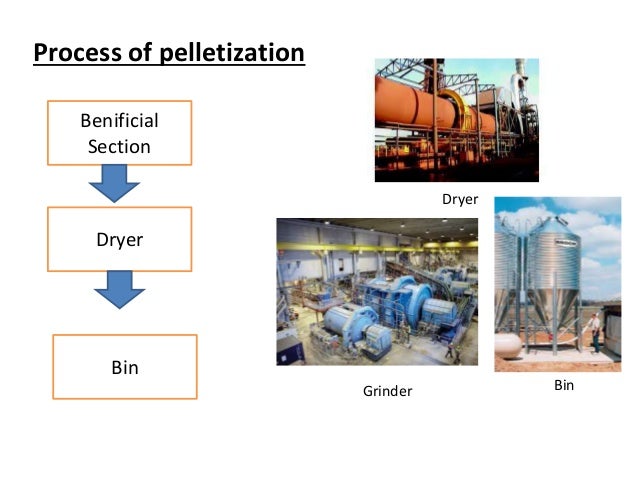 Process of pelletization

Benificial Section

Dryer

Bin

Dryer

Grinder

Bin